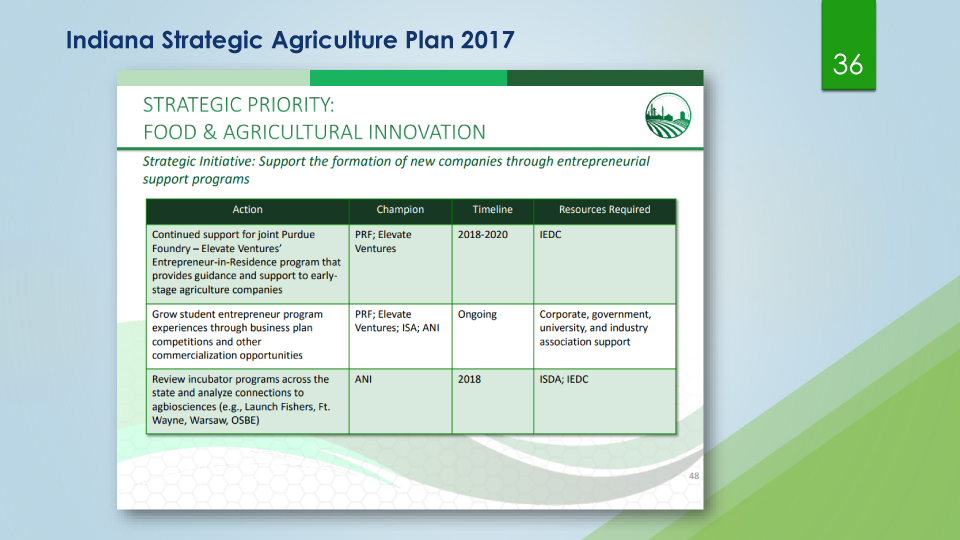 Indiana Strategic Agriculture Plan 2017

36

STRATEGIC PRIORITY:
FOOD & AGRICULTURAL INNOVATION

Strategic Initiative: Support the formation of new companies through entrepreneurial support programs

| Action | Champion | Timeline | Resources Required |
|---|---|---|---|
| Continued support for joint Purdue Foundry – Elevate Ventures' Entrepreneur-in-Residence program that provides guidance and support to early-stage agriculture companies | PRF; Elevate Ventures | 2018-2020 | IEDC |
| Grow student entrepreneur program experiences through business plan competitions and other commercialization opportunities | PRF; Elevate Ventures; ISA; ANI | Ongoing | Corporate, government, university, and industry association support |
| Review incubator programs across the state and analyze connections to agbiosciences (e.g., Launch Fishers, Ft. Wayne, Warsaw, OSBE) | ANI | 2018 | ISDA; IEDC |

48